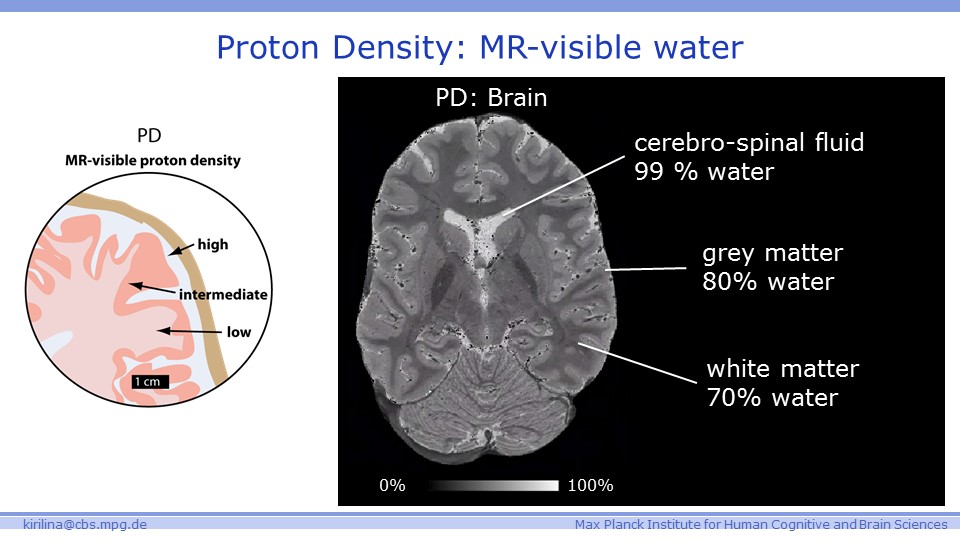 Proton Density: MR-visible water

PD
MR-visible proton density

high
intermediate
low
1 cm

PD: Brain

cerebro-spinal fluid
99 % water

grey matter
80% water

white matter
70% water

0%
100%

kirilina@cbs.mpg.de
Max Planck Institute for Human Cognitive and Brain Sciences